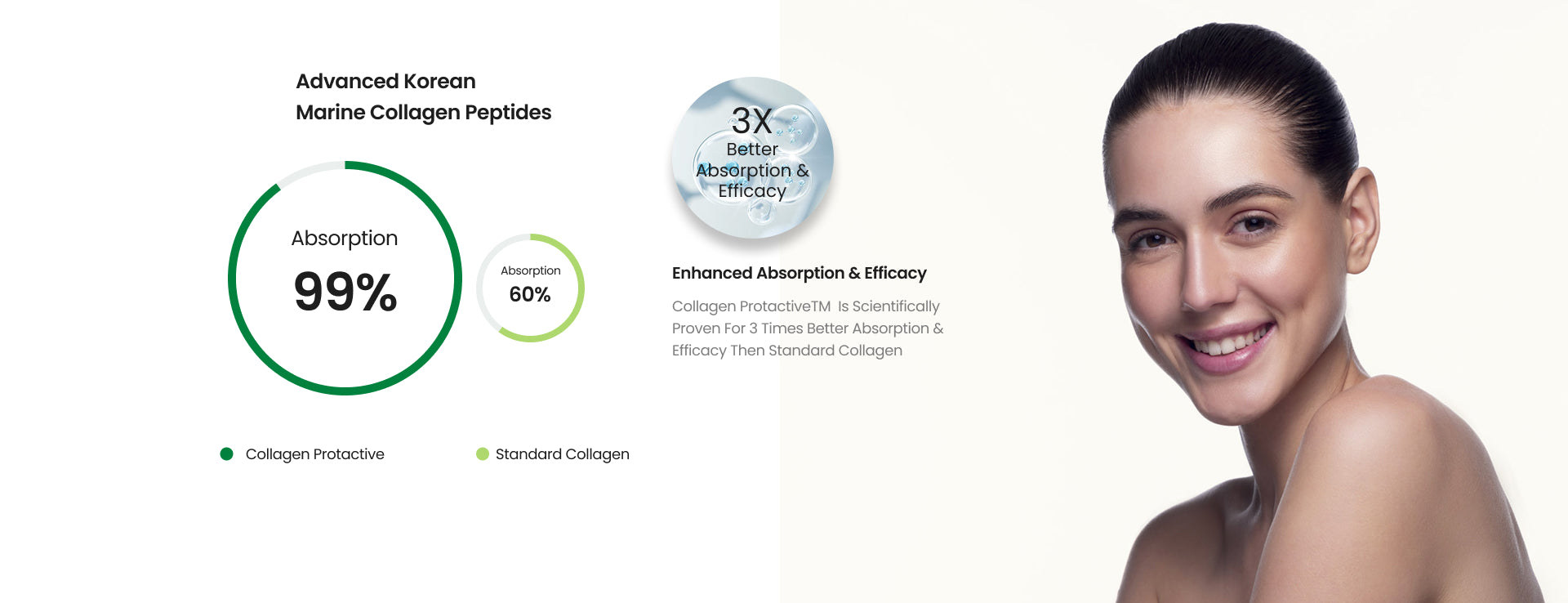 Advanced Korean
Marine Collagen Peptides

Absorption
99%

Absorption
60%

Collagen Protactive

Standard Collagen

3X
Better
Absorption &
Efficacy

Enhanced Absorption & Efficacy

Collagen ProtactiveTM Is Scientifically Proven For 3 Times Better Absorption & Efficacy Then Standard Collagen